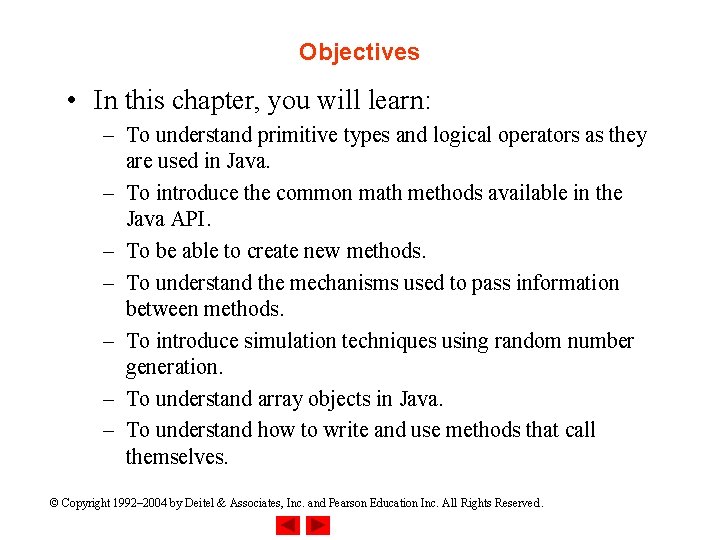 Objectives

• In this chapter, you will learn:
– To understand primitive types and logical operators as they are used in Java.
– To introduce the common math methods available in the Java API.
– To be able to create new methods.
– To understand the mechanisms used to pass information between methods.
– To introduce simulation techniques using random number generation.
– To understand array objects in Java.
– To understand how to write and use methods that call themselves.

© Copyright 1992–2004 by Deitel & Associates, Inc. and Pearson Education Inc. All Rights Reserved.